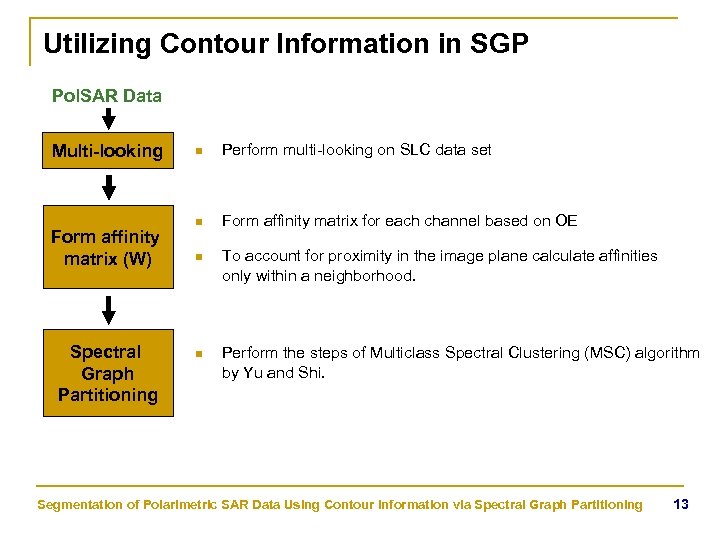 Utilizing Contour Information in SGP

PolSAR Data

Multi-looking

Form affinity matrix (W)

Spectral Graph Partitioning

Perform multi-looking on SLC data set

Form affinity matrix for each channel based on OE

To account for proximity in the image plane calculate affinities only within a neighborhood.

Perform the steps of Multiclass Spectral Clustering (MSC) algorithm by Yu and Shi.

Segmentation of Polarimetric SAR Data Using Contour Information via Spectral Graph Partitioning 13